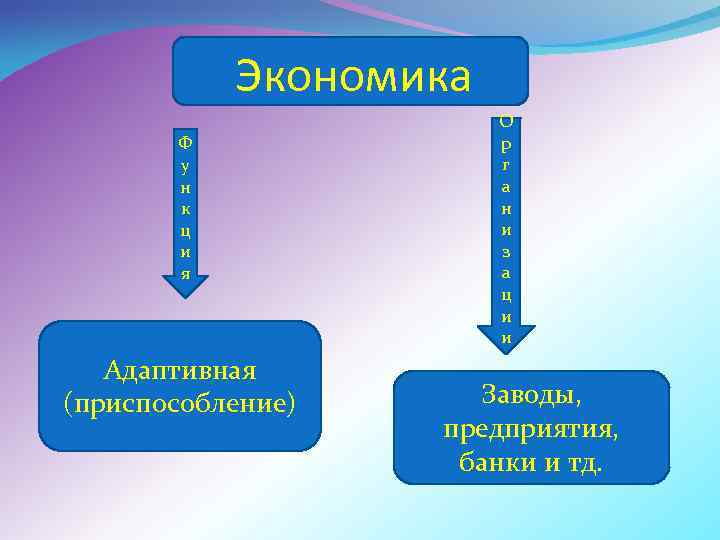 Экономика

Функция

Организации

Адаптивная (приспособление)

Заводы, предприятия, банки и тд.